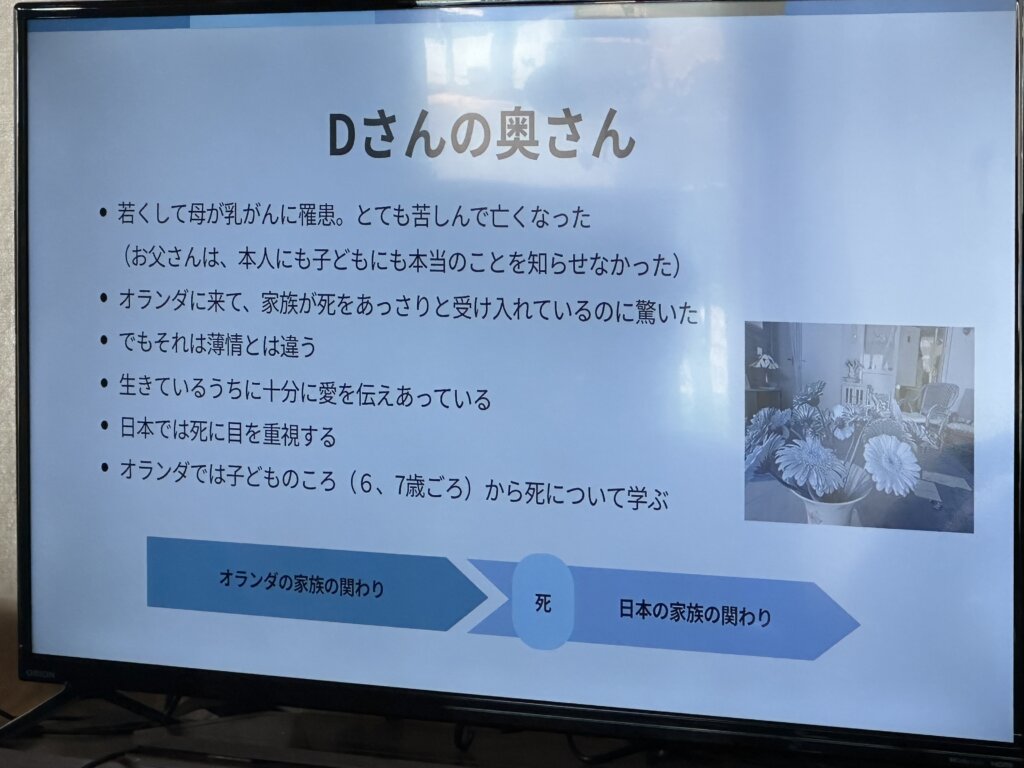 Dさんの奥さん

• 若くして母が乳がんに罹患。とても苦しんで亡くなった
（お父さんは、本人にも子どもにも本当のことを知らせなかった）
• オランダに来て、家族が死をあっさりと受け入れているのに驚いた
• でもそれは薄情とは違う
• 生きているうちに十分に愛を伝えあっている
• 日本では死に目を重視する
• オランダでは子どものころ（6、7歳ごろ）から死について学ぶ

オランダの家族の関わり

死

日本の家族の関わり